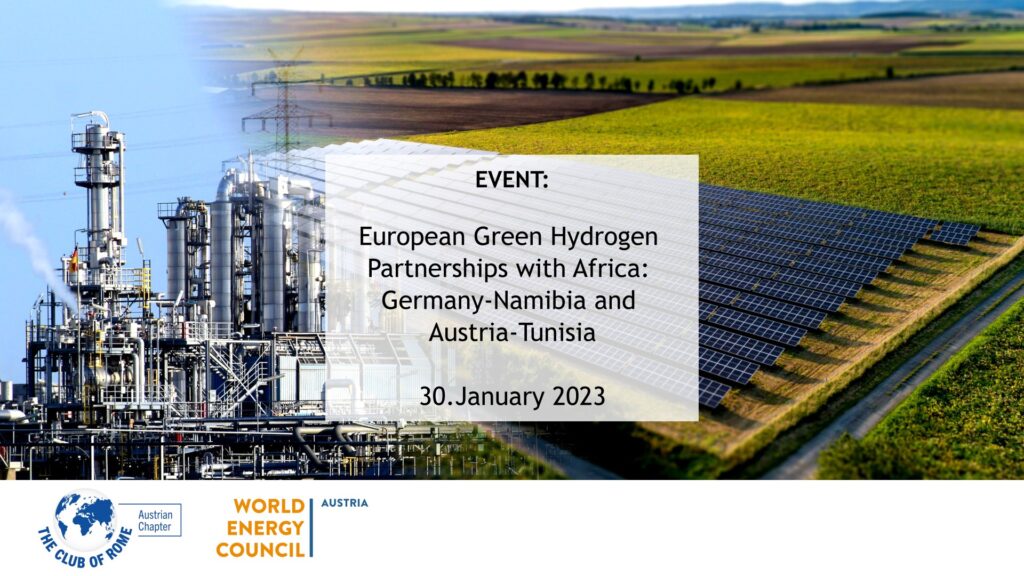 EVENT:

European Green Hydrogen Partnerships with Africa: Germany-Namibia and Austria-Tunisia

30.January 2023

THE CLUB OF ROME
Austrian Chapter

WORLD ENERGY COUNCIL
AUSTRIA